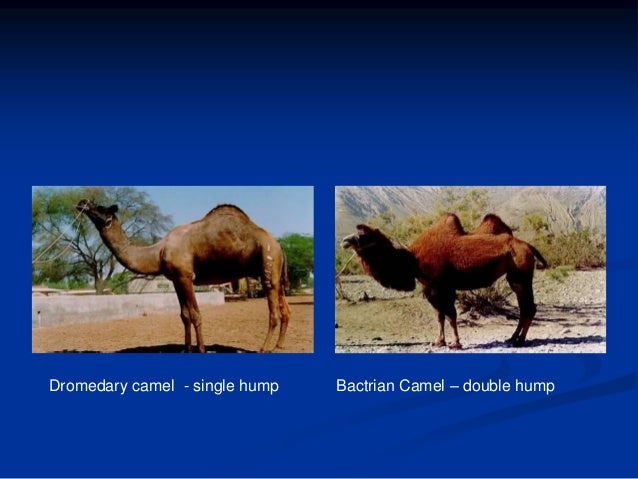 Dromedary camel - single hump

Bactrian Camel – double hump